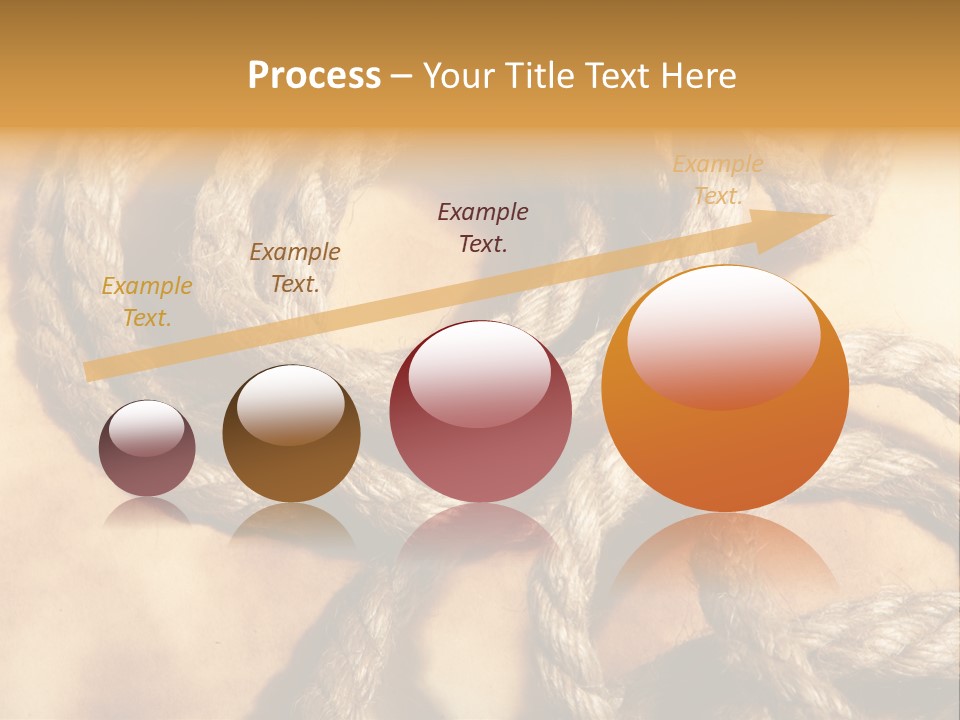 Process – Your Title Text Here

Example Text.

Example Text.

Example Text.

Example Text.